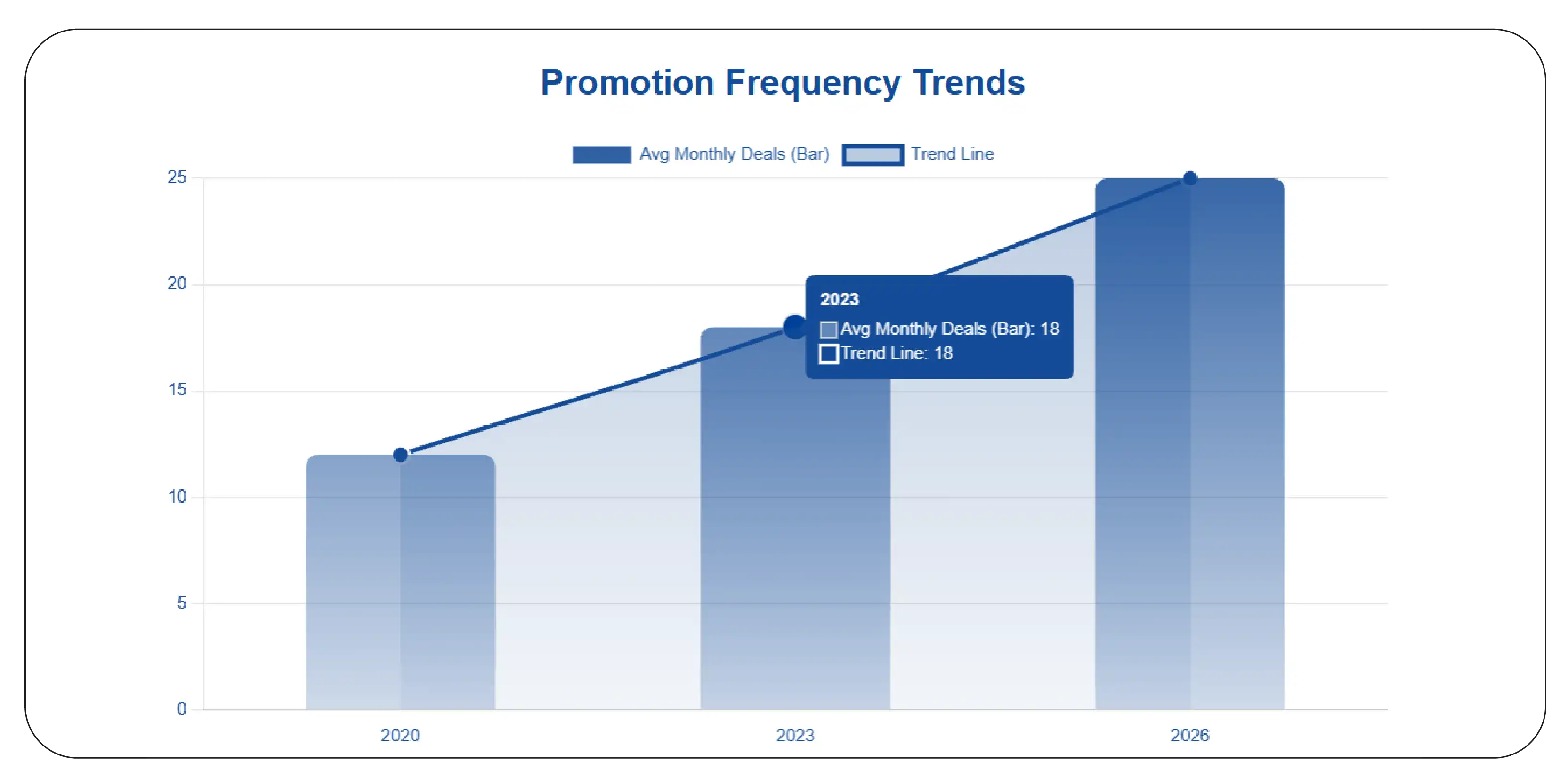 Promotion Frequency Trends

Avg Monthly Deals (Bar) Trend Line

25
20
15
10
5
0

2023
Avg Monthly Deals (Bar): 18
Trend Line: 18

2020
2023
2026